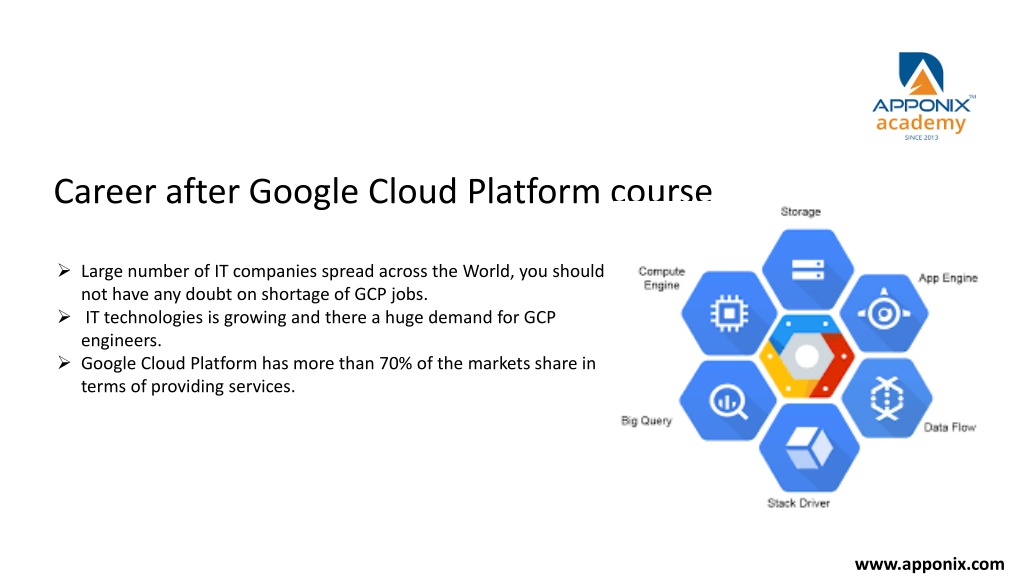 APPONIX™
academy
SINCE 2013

Career after Google Cloud Platform course

➢ Large number of IT companies spread across the World, you should not have any doubt on shortage of GCP jobs.
➢ IT technologies is growing and there a huge demand for GCP engineers.
➢ Google Cloud Platform has more than 70% of the markets share in terms of providing services.

Storage
Compute Engine
App Engine
Big Query
Data Flow
Stack Driver

www.apponix.com